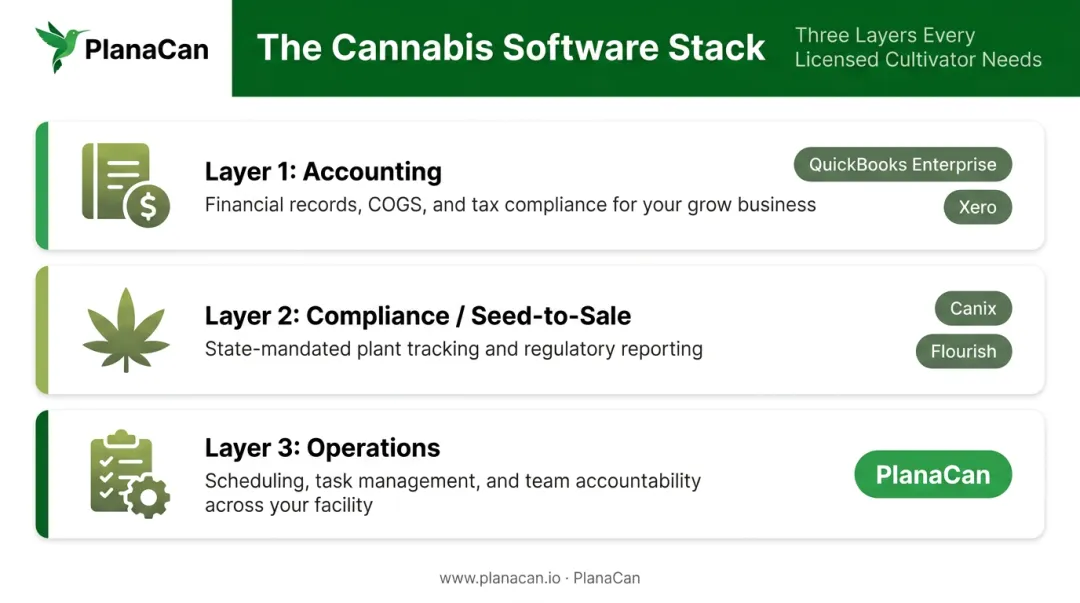 PlanaCan

The Cannabis Software Stack

Three Layers Every Licensed Cultivator Needs

Layer 1: Accounting
Financial records, COGS, and tax compliance for your grow business

QuickBooks Enterprise
Xero

Layer 2: Compliance / Seed-to-Sale
State-mandated plant tracking and regulatory reporting

Canix
Flourish

Layer 3: Operations
Scheduling, task management, and team accountability across your facility

PlanaCan

www.planacan.io · PlanaCan